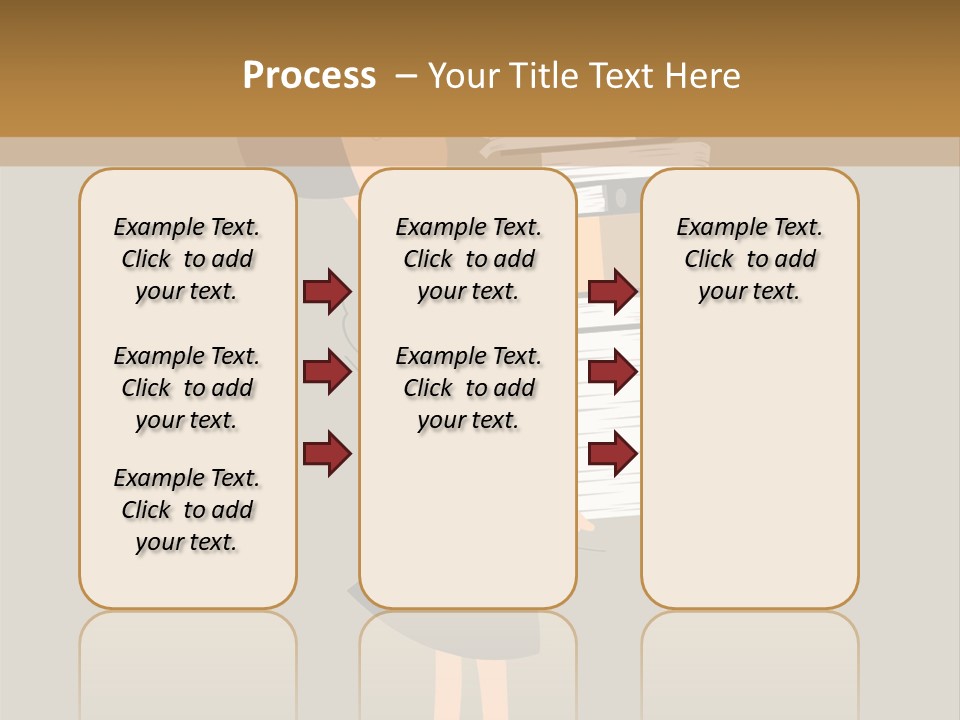 Process – Your Title Text Here

Example Text. Click to add your text.

Example Text. Click to add your text.

Example Text. Click to add your text.

Example Text. Click to add your text.

Example Text. Click to add your text.

Example Text. Click to add your text.